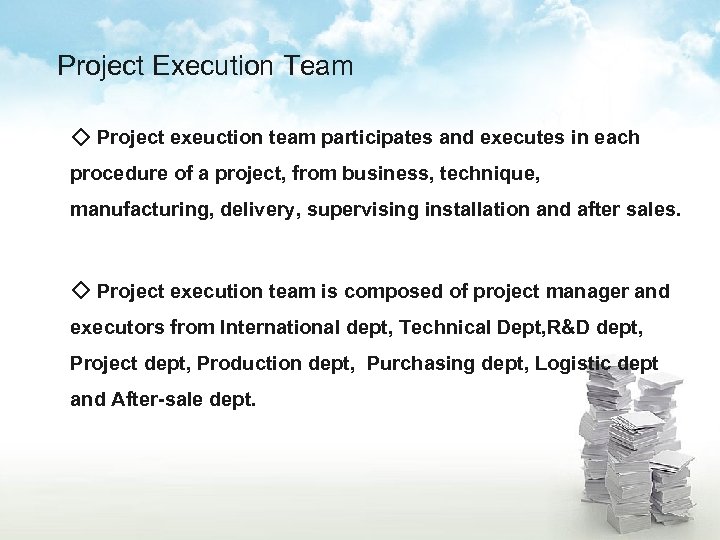 Project Execution Team

◇ Project exeuction team participates and executes in each procedure of a project, from business, technique, manufacturing, delivery, supervising installation and after sales.

◇ Project execution team is composed of project manager and executors from International dept, Technical Dept,R&D dept, Project dept, Production dept, Purchasing dept, Logistic dept and After-sale dept.